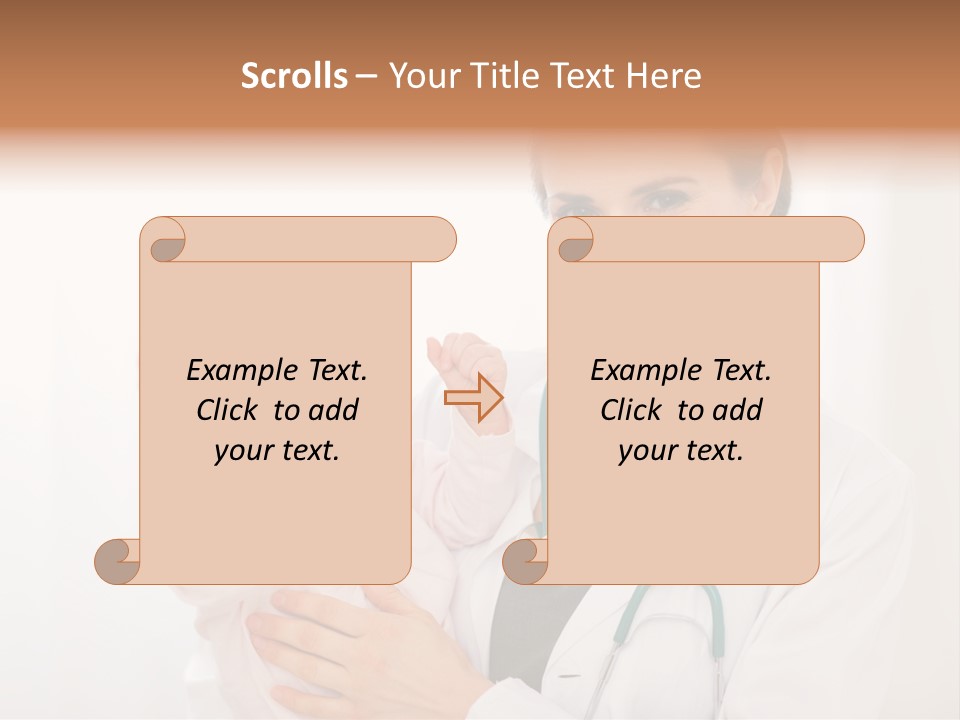 Scrolls – Your Title Text Here

Example Text. Click to add your text.

Example Text. Click to add your text.